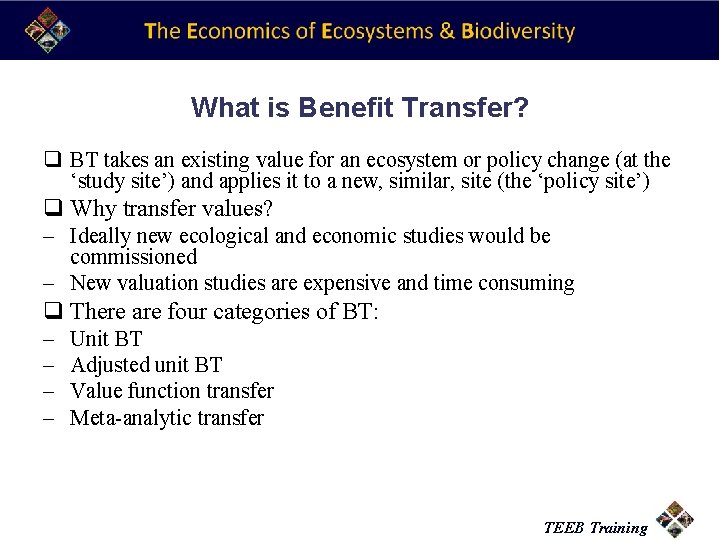 The Economics of Ecosystems & Biodiversity

What is Benefit Transfer?

❑ BT takes an existing value for an ecosystem or policy change (at the ‘study site’) and applies it to a new, similar, site (the ‘policy site’)

❑ Why transfer values?

– Ideally new ecological and economic studies would be commissioned

– New valuation studies are expensive and time consuming

❑ There are four categories of BT:

– Unit BT

– Adjusted unit BT

– Value function transfer

– Meta-analytic transfer

TEEB Training